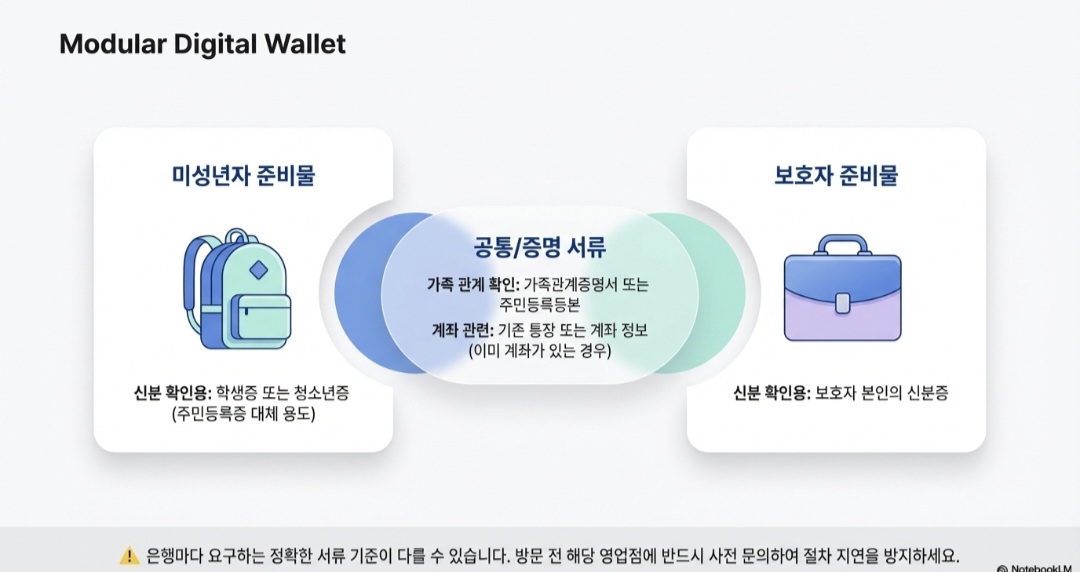 Modular Digital Wallet

미성년자 준비물

신분 확인용: 학생증 또는 청소년증 (주민등록증 대체 용도)

공통/증명 서류

가족 관계 확인: 가족관계증명서 또는 주민등록등본

계좌 관련: 기존 통장 또는 계좌 정보 (이미 계좌가 있는 경우)

보호자 준비물

신분 확인용: 보호자 본인의 신분증

⚠️ 은행마다 요구하는 정확한 서류 기준이 다를 수 있습니다. 방문 전 해당 영업점에 반드시 사전 문의하여 절차 지연을 방지하세요.

NotebookLM